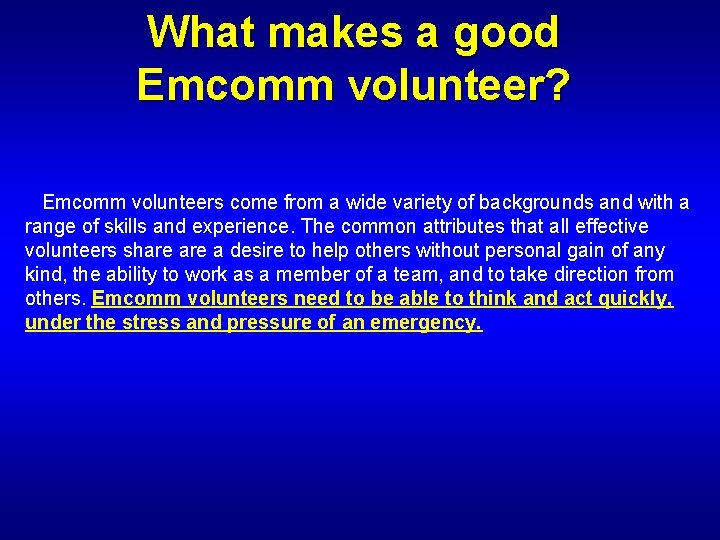 What makes a good Emcomm volunteer?

Emcomm volunteers come from a wide variety of backgrounds and with a range of skills and experience. The common attributes that all effective volunteers share are a desire to help others without personal gain of any kind, the ability to work as a member of a team, and to take direction from others. Emcomm volunteers need to be able to think and act quickly, under the stress and pressure of an emergency.